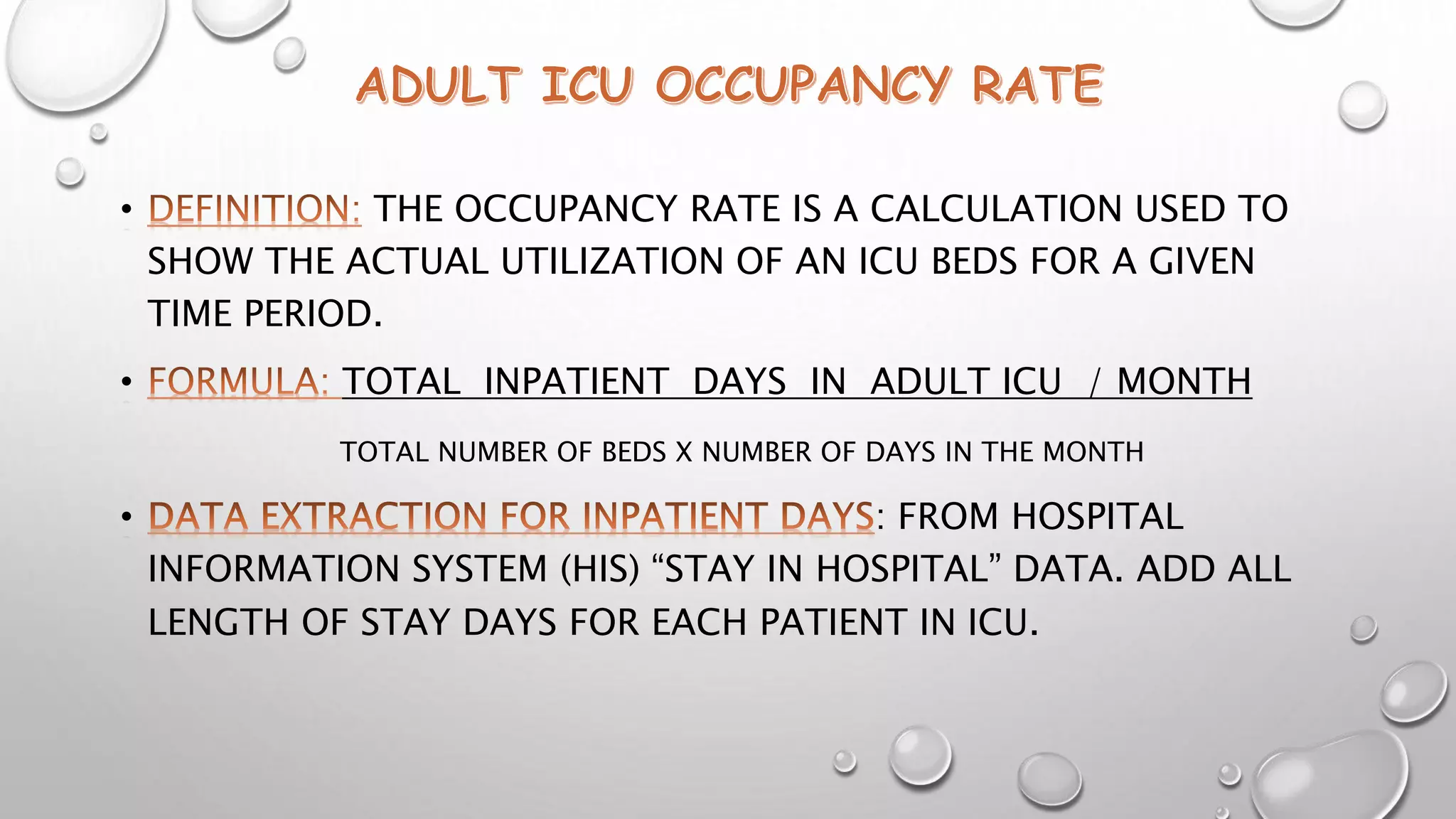 ADULT ICU OCCUPANCY RATE

• DEFINITION: THE OCCUPANCY RATE IS A CALCULATION USED TO SHOW THE ACTUAL UTILIZATION OF AN ICU BEDS FOR A GIVEN TIME PERIOD.

• FORMULA: TOTAL INPATIENT DAYS IN ADULT ICU / MONTH

TOTAL NUMBER OF BEDS X NUMBER OF DAYS IN THE MONTH

• DATA EXTRACTION FOR INPATIENT DAYS: FROM HOSPITAL INFORMATION SYSTEM (HIS) “STAY IN HOSPITAL” DATA. ADD ALL LENGTH OF STAY DAYS FOR EACH PATIENT IN ICU.